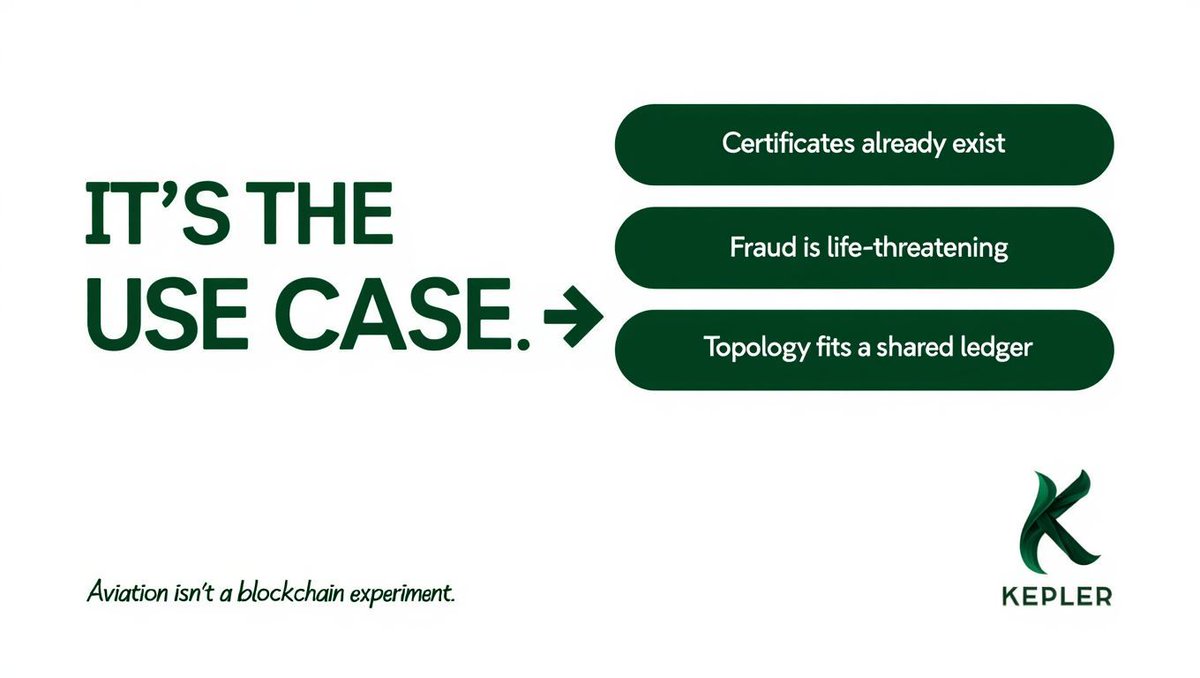 IT'S THE USE CASE. →

Certificates already exist

Fraud is life-threatening

Topology fits a shared ledger

Aviation isn't a blockchain experiment.

KEPLER